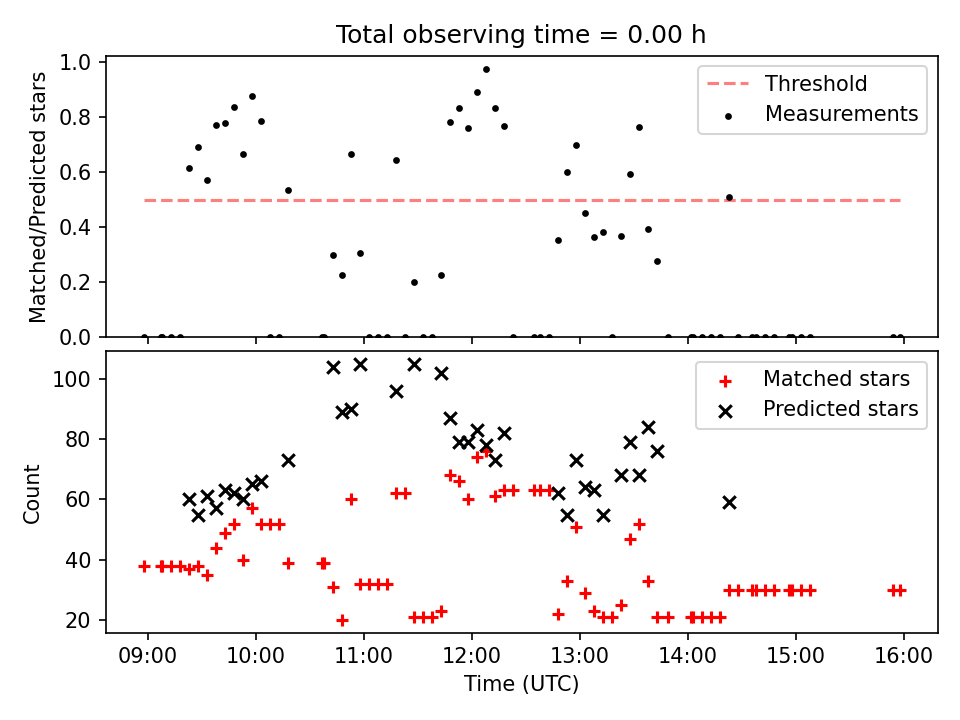 Total observing time = 0.00 h

Matched/Predicted stars

1.0
0.8
0.6
0.4
0.2
0.0

Threshold
Measurements

Count

100
80
60
40
20

Matched stars
Predicted stars

09:00
10:00
11:00
12:00
13:00
14:00
15:00
16:00

Time (UTC)